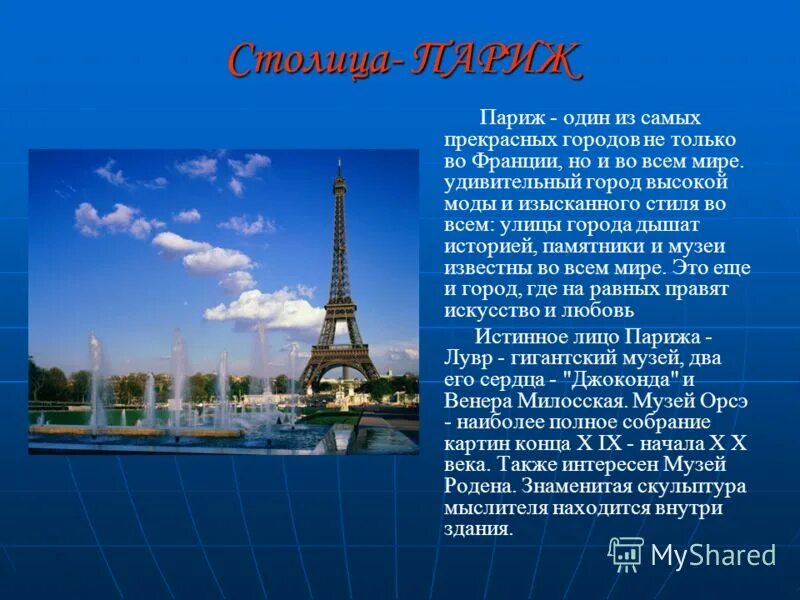 Столица- ПАРИЖ

Париж - один из самых прекрасных городов не только во Франции, но и во всем мире. удивительный город высокой моды и изысканного стиля во всем: улицы города дышат историей, памятники и музеи известны во всем мире. Это еще и город, где на равных правят искусство и любовь

Истинное лицо Парижа - Лувр - гигантский музей, два его сердца - "Джоконда" и Венера Милосская. Музей Орсэ - наиболее полное собрание картин конца X IX - начала X X века. Также интересен Музей Родена. Знаменитая скульптура мыслителя находится внутри здания.

MyShared